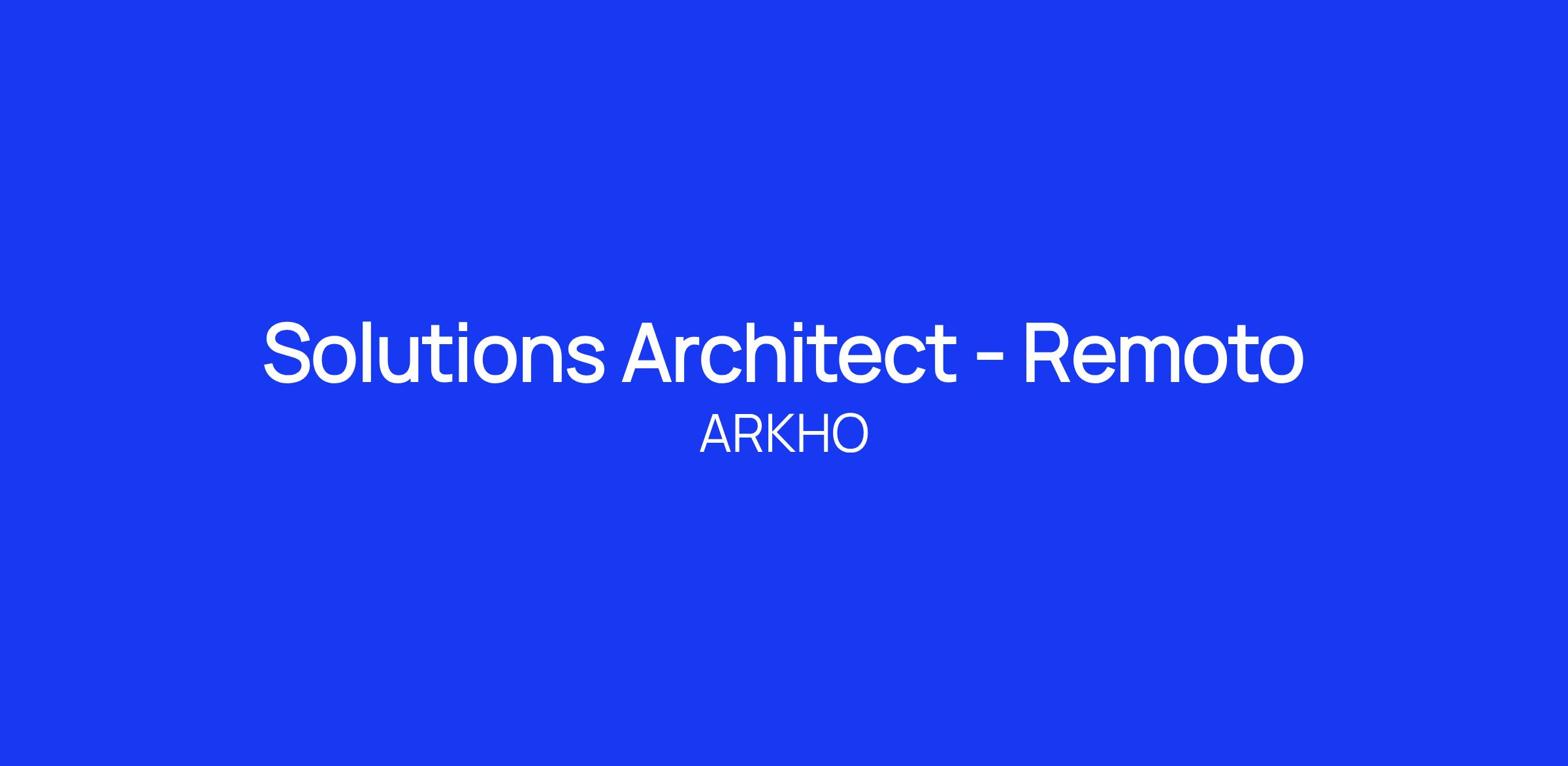 Solutions Architect - Remoto

ARKHO